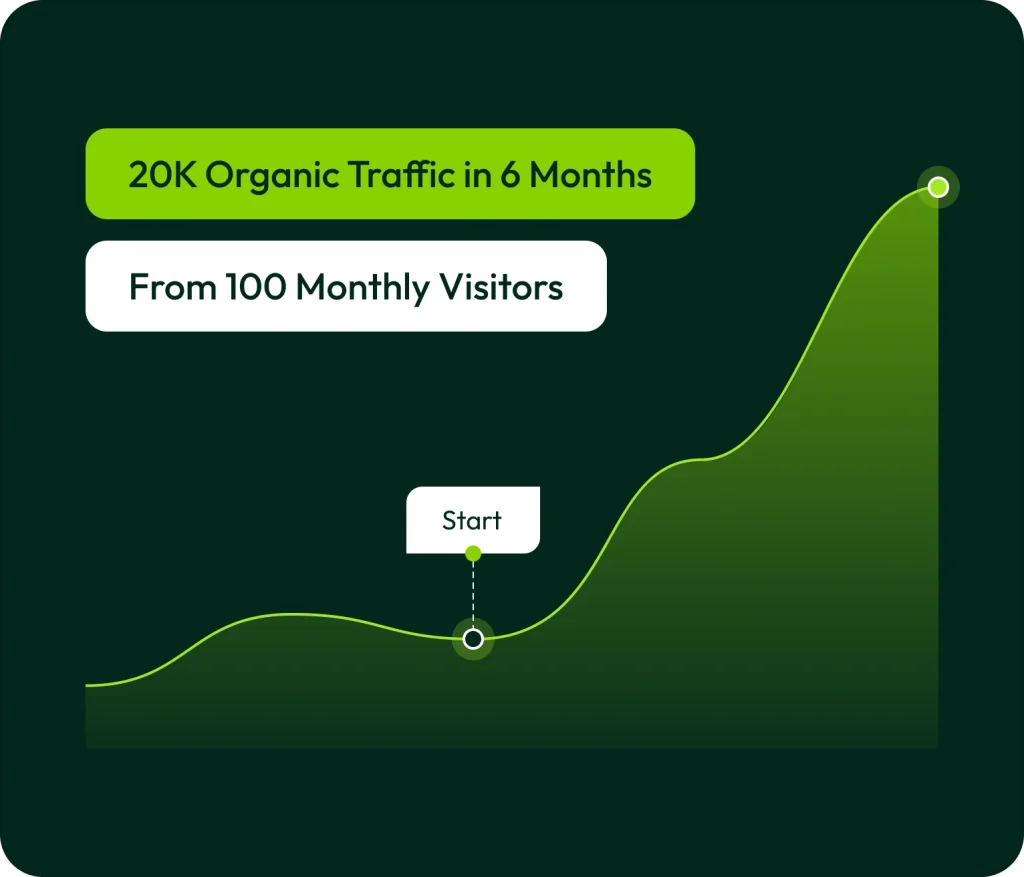 20K Organic Traffic in 6 Months

From 100 Monthly Visitors

Start